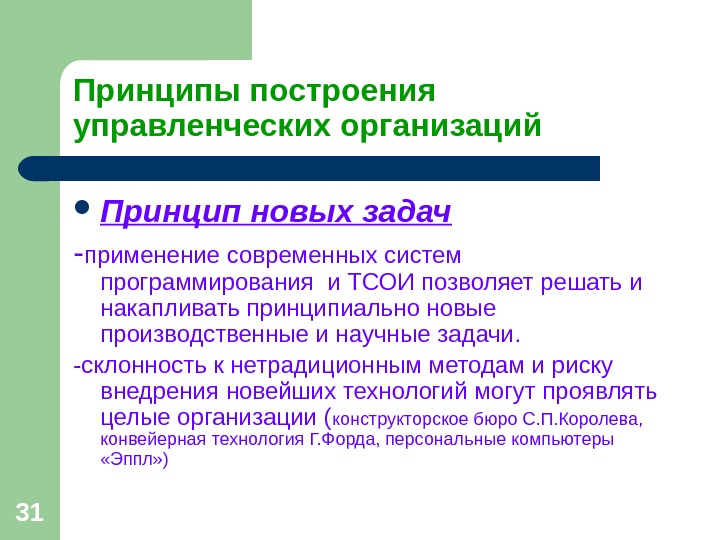 Принципы построения управленческих организаций

• Принцип новых задач

-применение современных систем программирования  и ТСОИ позволяет решать и накапливать принципиально новые производственные и научные задачи.

-склонность к нетрадиционным методам и риску внедрения новейших технологий могут проявлять целые организации (конструкторское бюро С.П.Королева, конвейерная технология Г.Форда, персональные компьютеры «Эппл»)

31